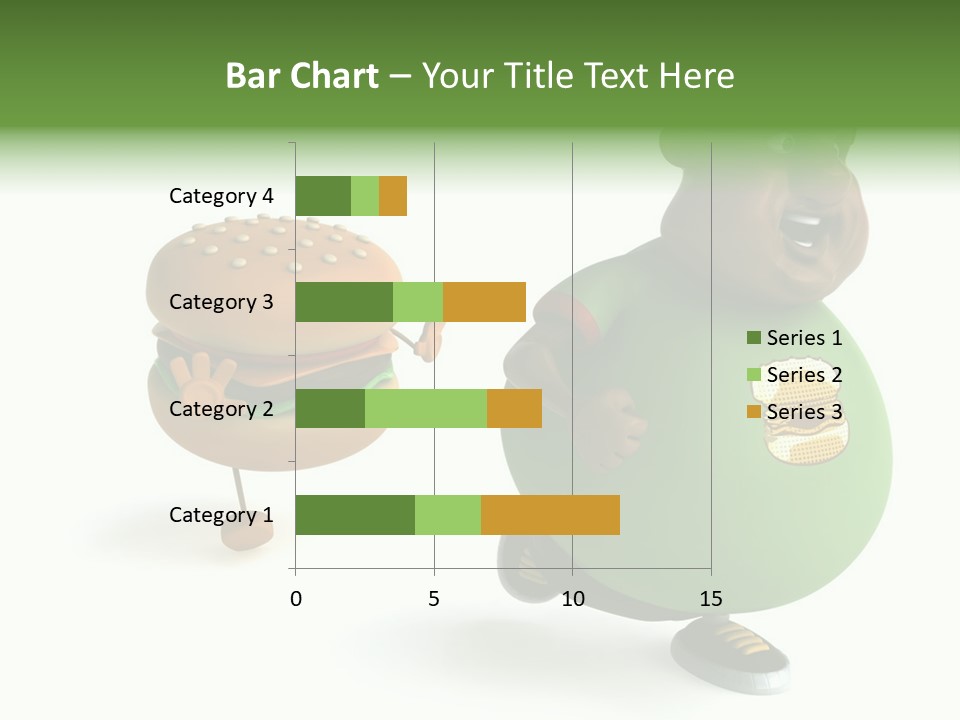 Bar Chart – Your Title Text Here

Category 4
Category 3
Category 2
Category 1

0
5
10
15

Series 1
Series 2
Series 3